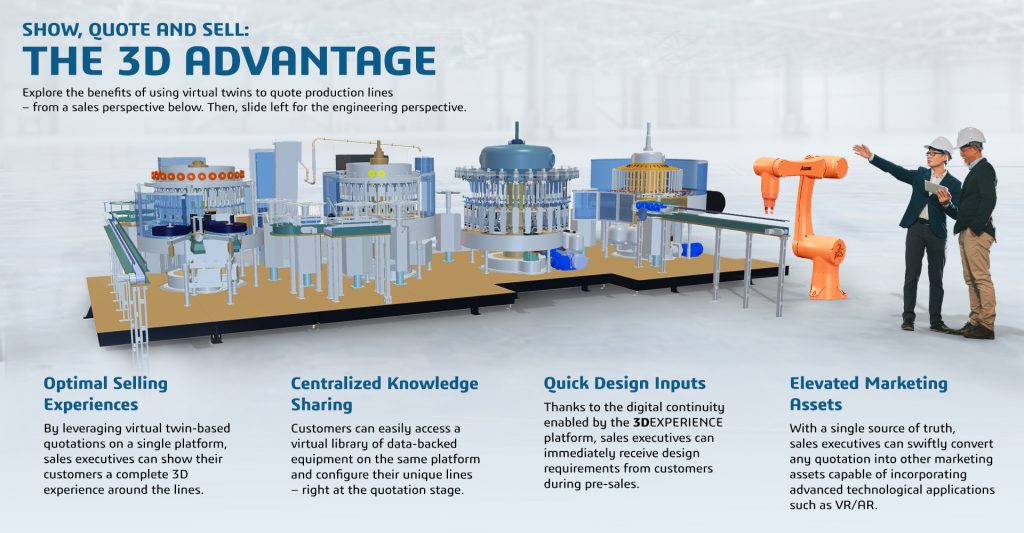 SHOW, QUOTE AND SELL:
THE 3D ADVANTAGE

Explore the benefits of using virtual twins to quote production lines – from a sales perspective below. Then, slide left for the engineering perspective.

Optimal Selling Experiences

By leveraging virtual twin-based quotations on a single platform, sales executives can show their customers a complete 3D experience around the lines.

Centralized Knowledge Sharing

Customers can easily access a virtual library of data-backed equipment on the same platform and configure their unique lines – right at the quotation stage.

Quick Design Inputs

Thanks to the digital continuity enabled by the 3DEXPERIENCE platform, sales executives can immediately receive design requirements from customers during pre-sales.

Elevated Marketing Assets

With a single source of truth, sales executives can swiftly convert any quotation into other marketing assets capable of incorporating advanced technological applications such as VR/AR.